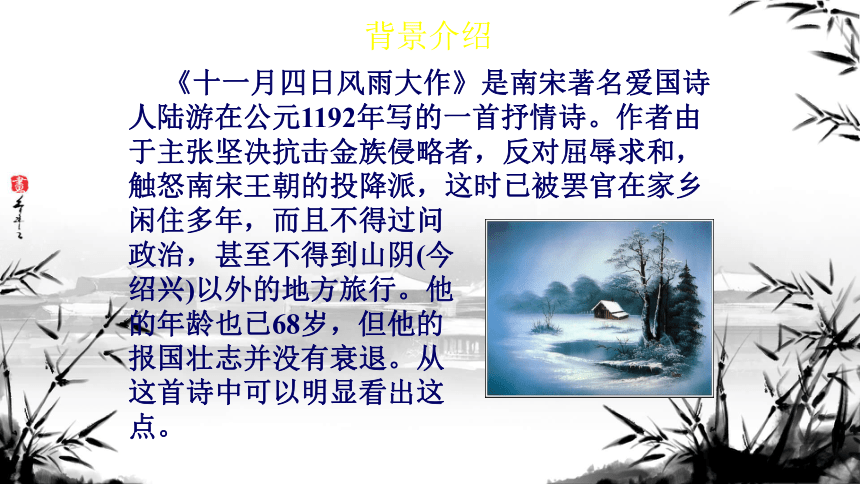 背景介绍

《十一月四日风雨大作》是南宋著名爱国诗人陆游在公元1192年写的一首抒情诗。作者由于主张坚决抗击金族侵略者，反对屈辱求和，触怒南宋王朝的投降派，这时已被罢官在家乡闲住多年，而且不得过问政治，甚至不得到山阴(今绍兴)以外的地方旅行。他的年龄也已68岁，但他的报国壮志并没有衰退。从这首诗中可以明显看出这点。